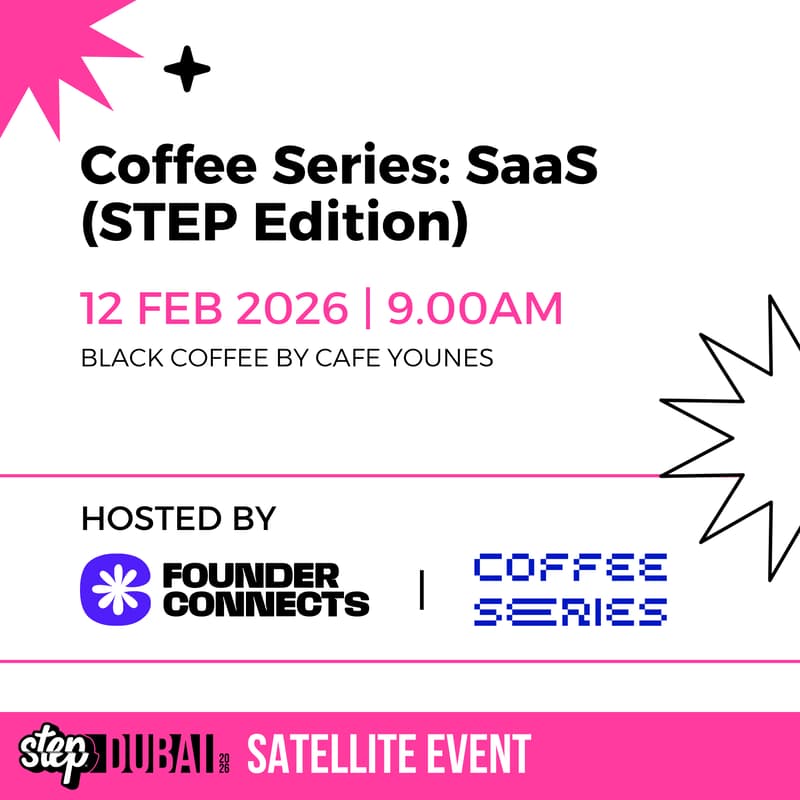 Coffee Series: SaaS (STEP Edition)

12 FEB 2026 | 9.00AM

BLACK COFFEE BY CAFE YOUNES

HOSTED BY

FOUNDER CONNECTS | COFFEE SERIES

step DUBAI 2026 SATELLITE EVENT